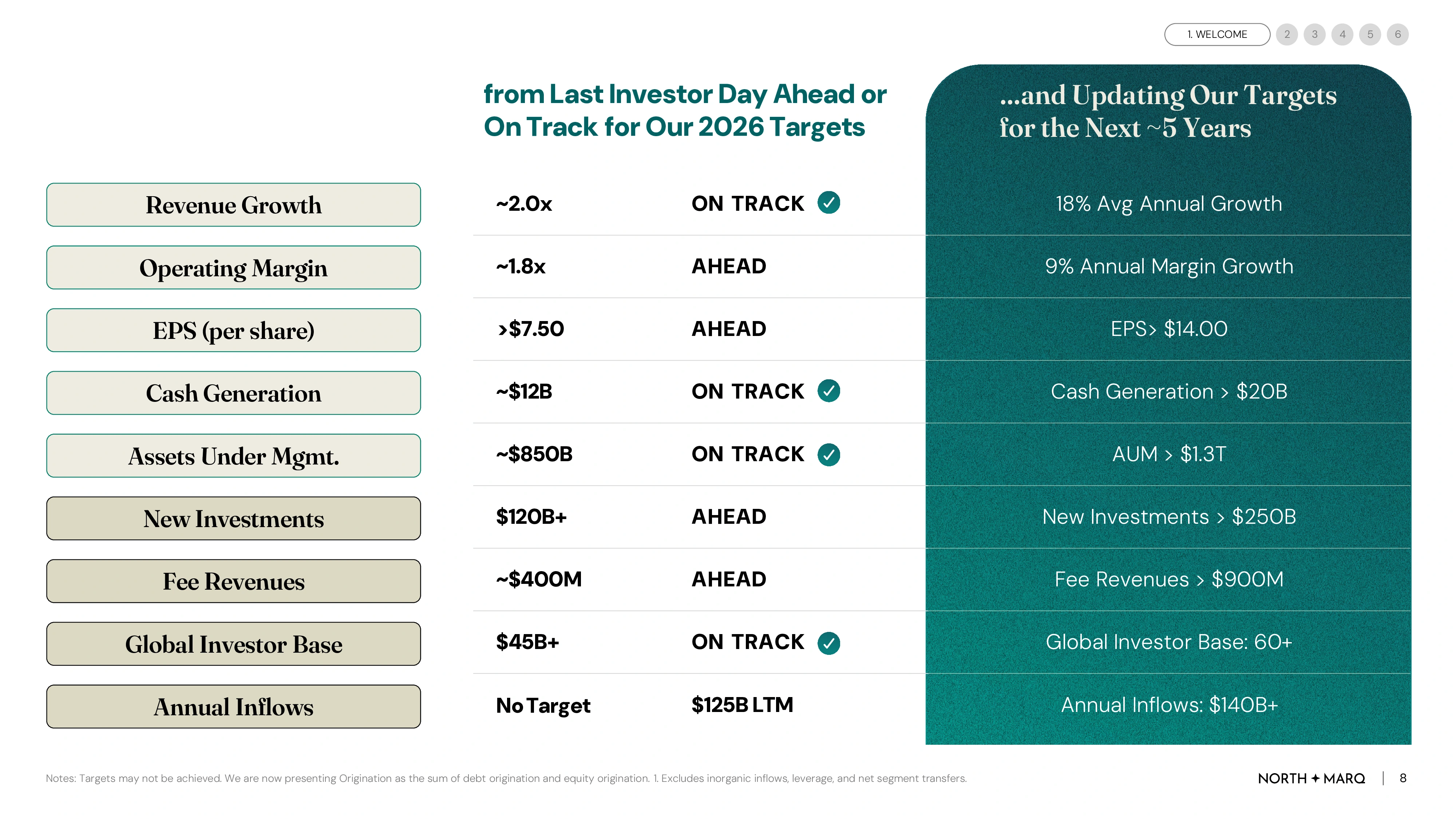 1. WELCOME 2 3 4 5 6

from Last Investor Day Ahead or On Track for Our 2026 Targets

...and Updating Our Targets for the Next ~5 Years

| | | | |
|---|---|---|---|
| Revenue Growth | ~2.0x | ON TRACK | 18% Avg Annual Growth |
| Operating Margin | ~1.8x | AHEAD | 9% Annual Margin Growth |
| EPS (per share) | >$7.50 | AHEAD | EPS> $14.00 |
| Cash Generation | ~$12B | ON TRACK | Cash Generation > $20B |
| Assets Under Mgmt. | ~$850B | ON TRACK | AUM > $1.3T |
| New Investments | $120B+ | AHEAD | New Investments > $250B |
| Fee Revenues | ~$400M | AHEAD | Fee Revenues > $900M |
| Global Investor Base | $45B+ | ON TRACK | Global Investor Base: 60+ |
| Annual Inflows | No Target | $125B LTM | Annual Inflows: $140B+ |

Notes: Targets may not be achieved. We are now presenting Origination as the sum of debt origination and equity origination. 1. Excludes inorganic inflows, leverage, and net segment transfers.

NORTH ✦ MARQ | 8